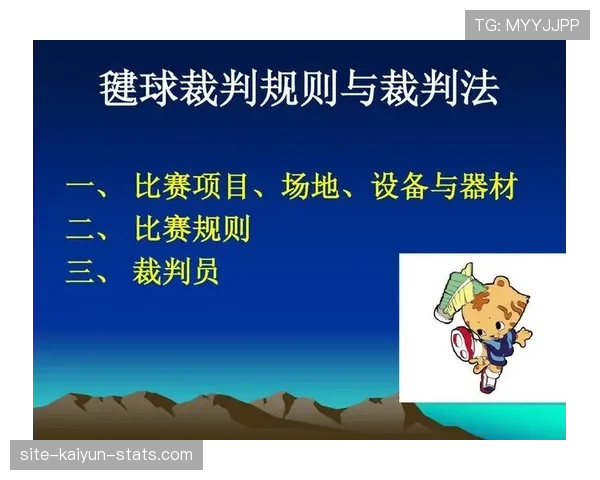 TG: MYYJJPP

毽球裁判规则与裁判法

一、 比赛项目、场地、设备与器材
二、 比赛规则
三、 裁判员

site-kaiyun-stats.com